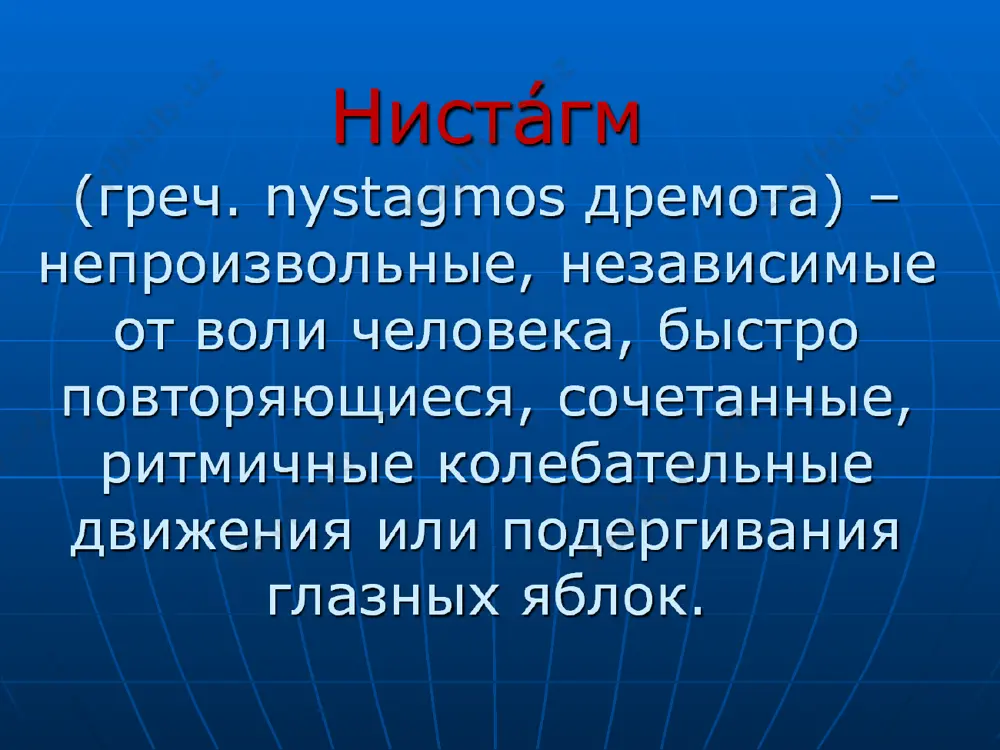 Ниста́гм

(греч. nystagmos дремота) – непроизвольные, независимые от воли человека, быстро повторяющиеся, сочетанные, ритмичные колебательные движения или подергивания глазных яблок.